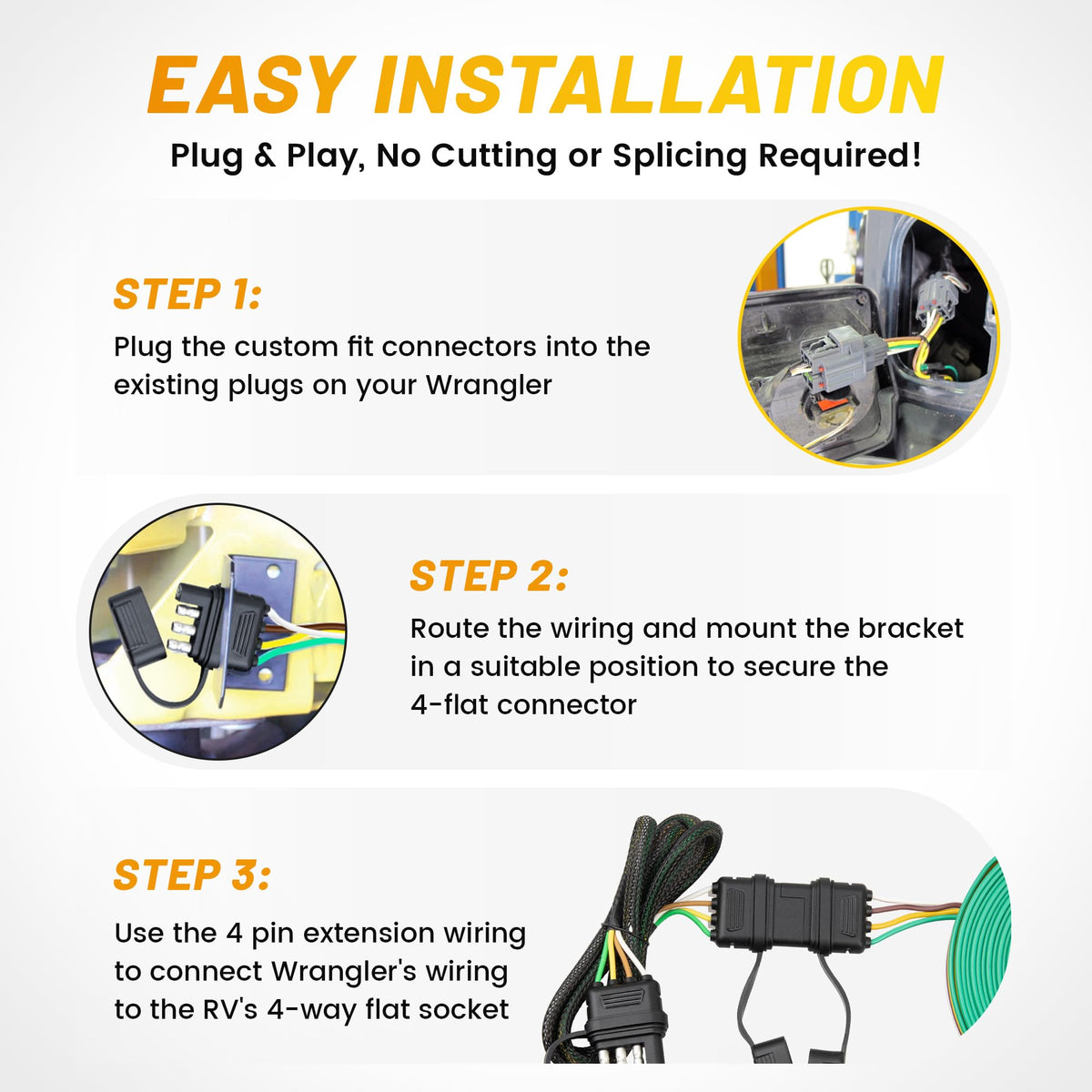 EASY INSTALLATION

Plug & Play, No Cutting or Splicing Required!

STEP 1:

Plug the custom fit connectors into the existing plugs on your Wrangler

STEP 2:

Route the wiring and mount the bracket in a suitable position to secure the 4-flat connector

STEP 3:

Use the 4 pin extension wiring to connect Wrangler's wiring to the RV's 4-way flat socket